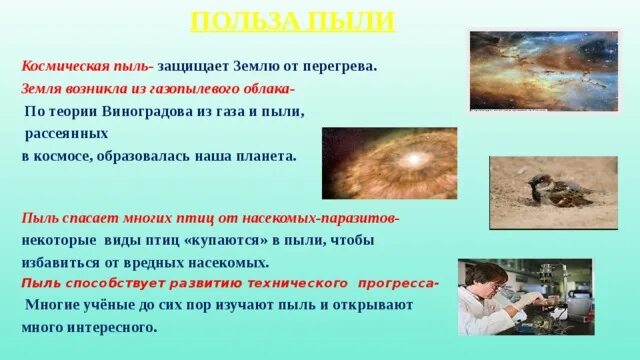 ПОЛЬЗА ПЫЛИ

Космическая пыль- защищает Землю от перегрева.
Земля возникла из газопылевого облака-
По теории Виноградова из газа и пыли, рассеянных
в космосе, образовалась наша планета.

Пыль спасает многих птиц от насекомых-паразитов-
некоторые виды птиц «купаются» в пыли, чтобы избавиться от вредных насекомых.
Пыль способствует развитию технического прогресса-
Многие учёные до сих пор изучают пыль и открывают много интересного.